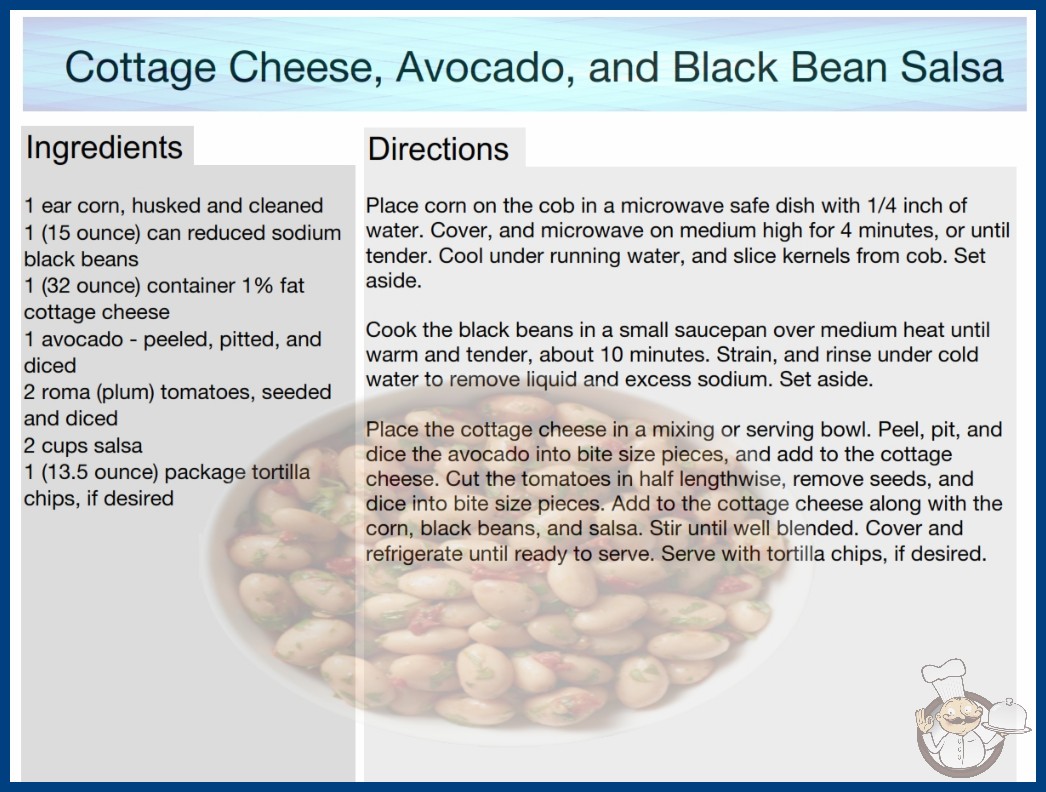 Cottage Cheese, Avocado, and Black Bean Salsa

Ingredients

1 ear corn, husked and cleaned
1 (15 ounce) can reduced sodium black beans
1 (32 ounce) container 1% fat cottage cheese
1 avocado - peeled, pitted, and diced
2 roma (plum) tomatoes, seeded and diced
2 cups salsa
1 (13.5 ounce) package tortilla chips, if desired

Directions

Place corn on the cob in a microwave safe dish with 1/4 inch of water. Cover, and microwave on medium high for 4 minutes, or until tender. Cool under running water, and slice kernels from cob. Set aside.

Cook the black beans in a small saucepan over medium heat until warm and tender, about 10 minutes. Strain, and rinse under cold water to remove liquid and excess sodium. Set aside.

Place the cottage cheese in a mixing or serving bowl. Peel, pit, and dice the avocado into bite size pieces, and add to the cottage cheese. Cut the tomatoes in half lengthwise, remove seeds, and dice into bite size pieces. Add to the cottage cheese along with the corn, black beans, and salsa. Stir until well blended. Cover and refrigerate until ready to serve. Serve with tortilla chips, if desired.